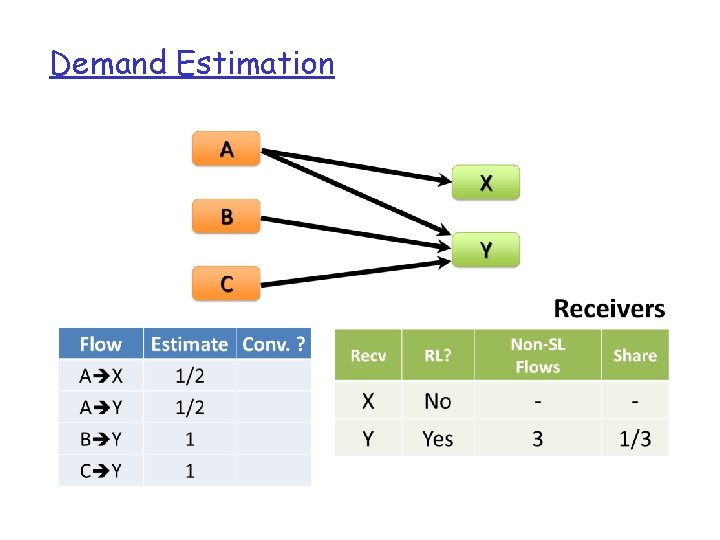 Demand Estimation

A

B

C

X

Y

Receivers

| Flow | Estimate | Conv. ? |
|---|---|---|
| A→X | 1/2 | |
| A→Y | 1/2 | |
| B→Y | 1 | |
| C→Y | 1 | |

| Recv | RL? | Non-SL Flows | Share |
|---|---|---|---|
| X | No | - | - |
| Y | Yes | 3 | 1/3 |